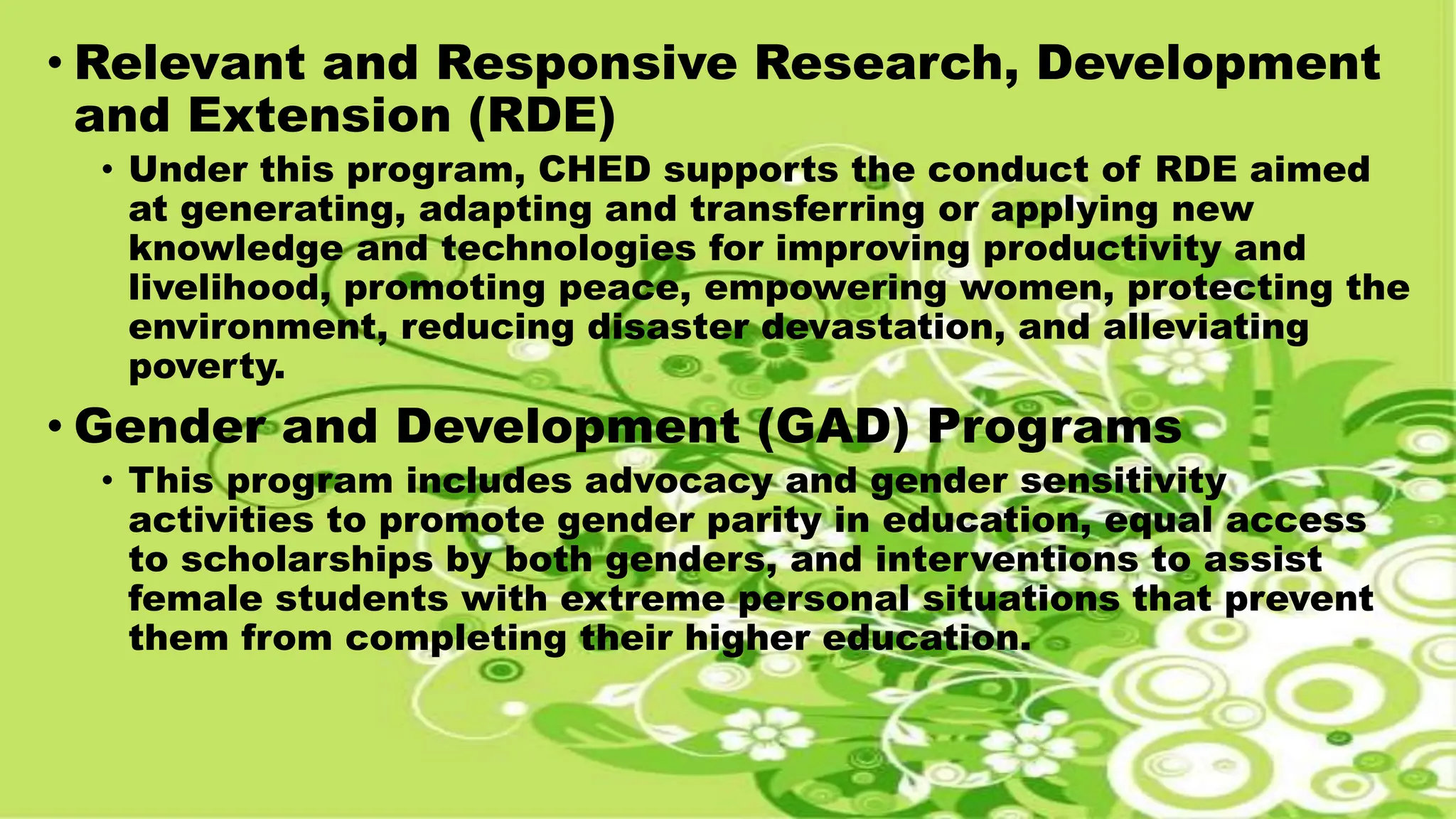 • Relevant and Responsive Research, Development and Extension (RDE)

• Under this program, CHED supports the conduct of RDE aimed at generating, adapting and transferring or applying new knowledge and technologies for improving productivity and livelihood, promoting peace, empowering women, protecting the environment, reducing disaster devastation, and alleviating poverty.

• Gender and Development (GAD) Programs

• This program includes advocacy and gender sensitivity activities to promote gender parity in education, equal access to scholarships by both genders, and interventions to assist female students with extreme personal situations that prevent them from completing their higher education.